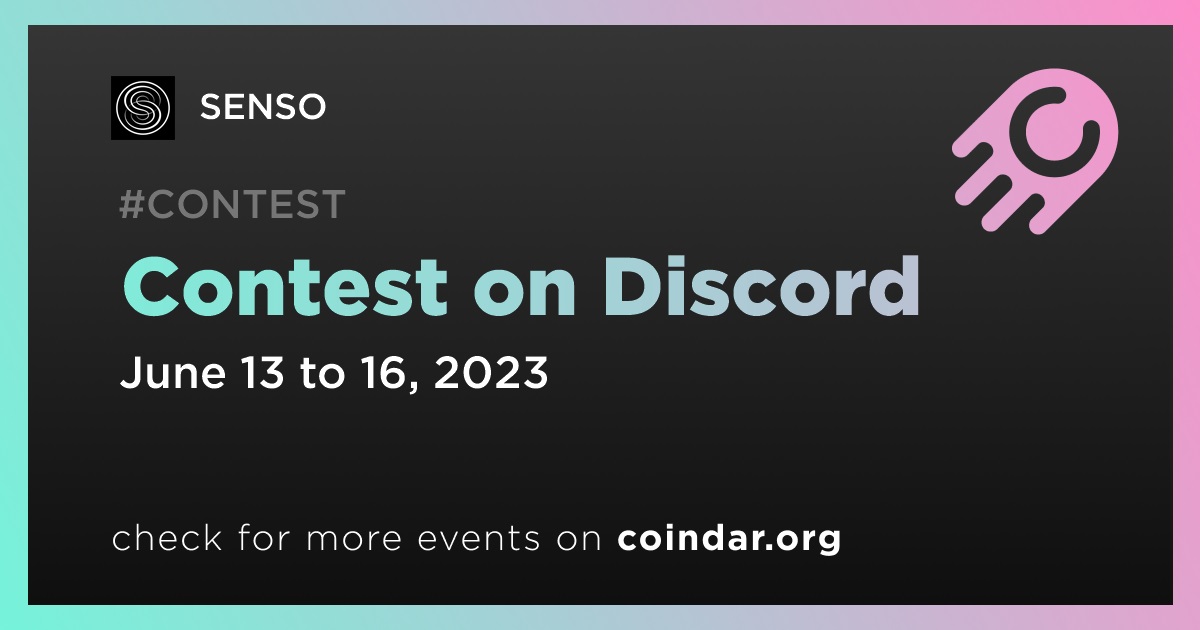 SENSO

#CONTEST

Contest on Discord

June 13 to 16, 2023

check for more events on coindar.org